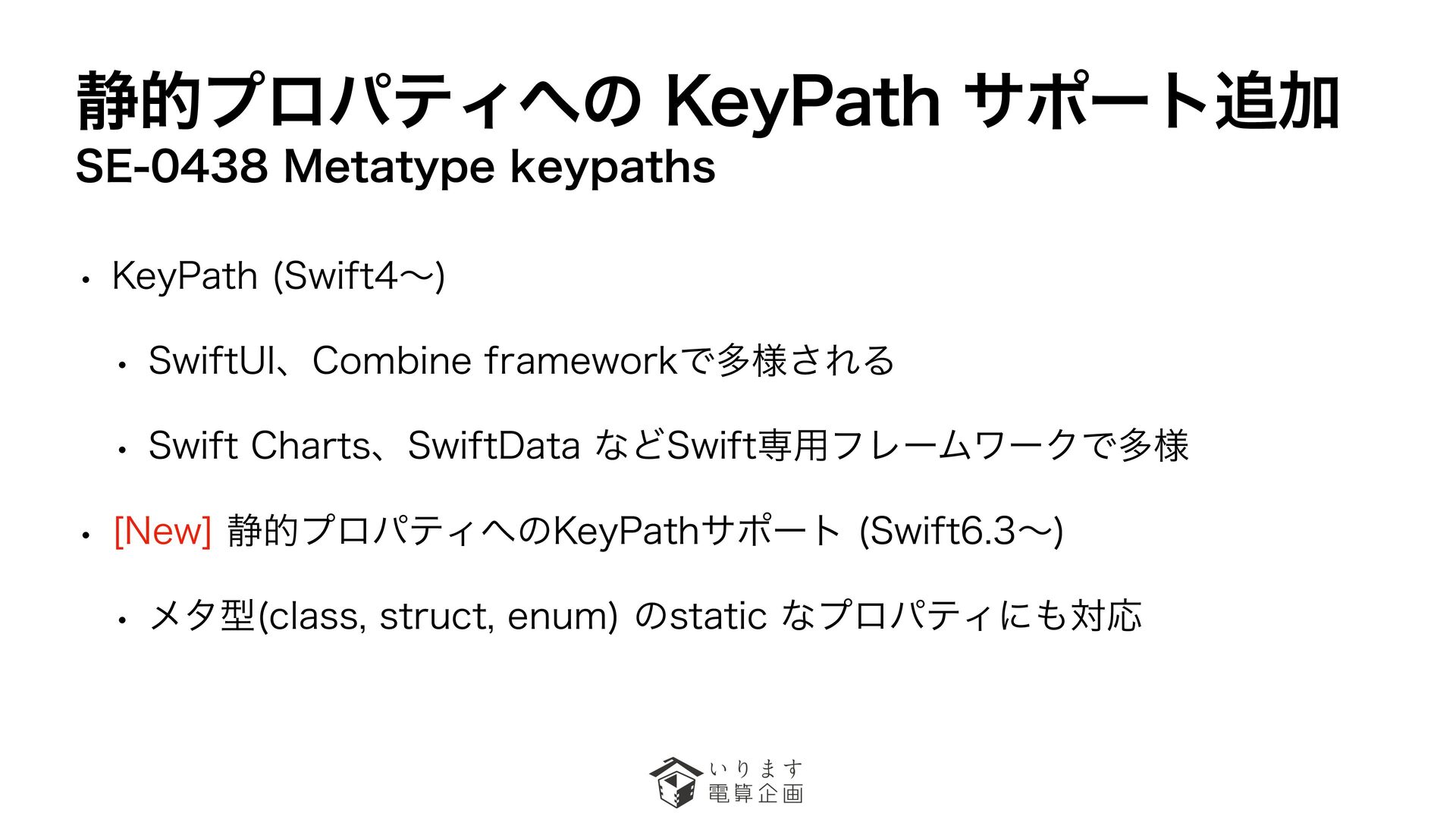 静的プロパティへの KeyPath サポート追加
SE-0438 Metatype keypaths

• KeyPath (Swift4〜)

• SwiftUI、Combine frameworkで多様される

• Swift Charts、SwiftData などSwift専用フレームワークで多様

• [New] 静的プロパティへのKeyPathサポート (Swift6.3〜)

• メタ型(class, struct, enum) のstatic なプロパティにも対応

いります
電算企画